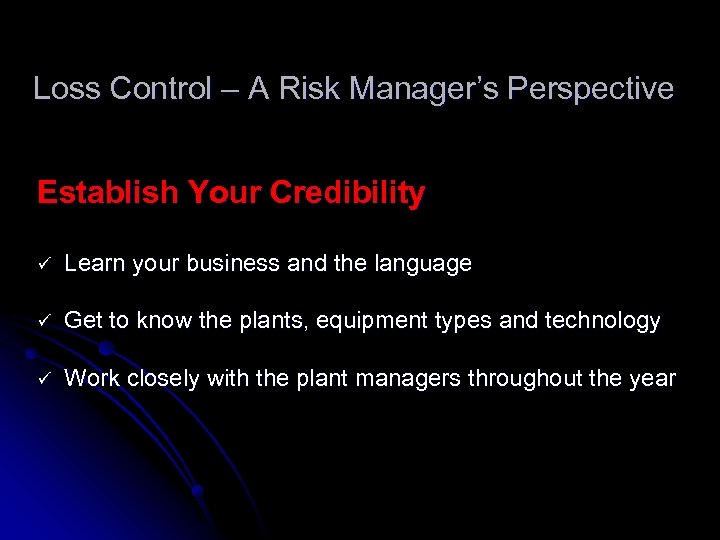 Loss Control – A Risk Manager's Perspective

Establish Your Credibility

✓ Learn your business and the language

✓ Get to know the plants, equipment types and technology

✓ Work closely with the plant managers throughout the year